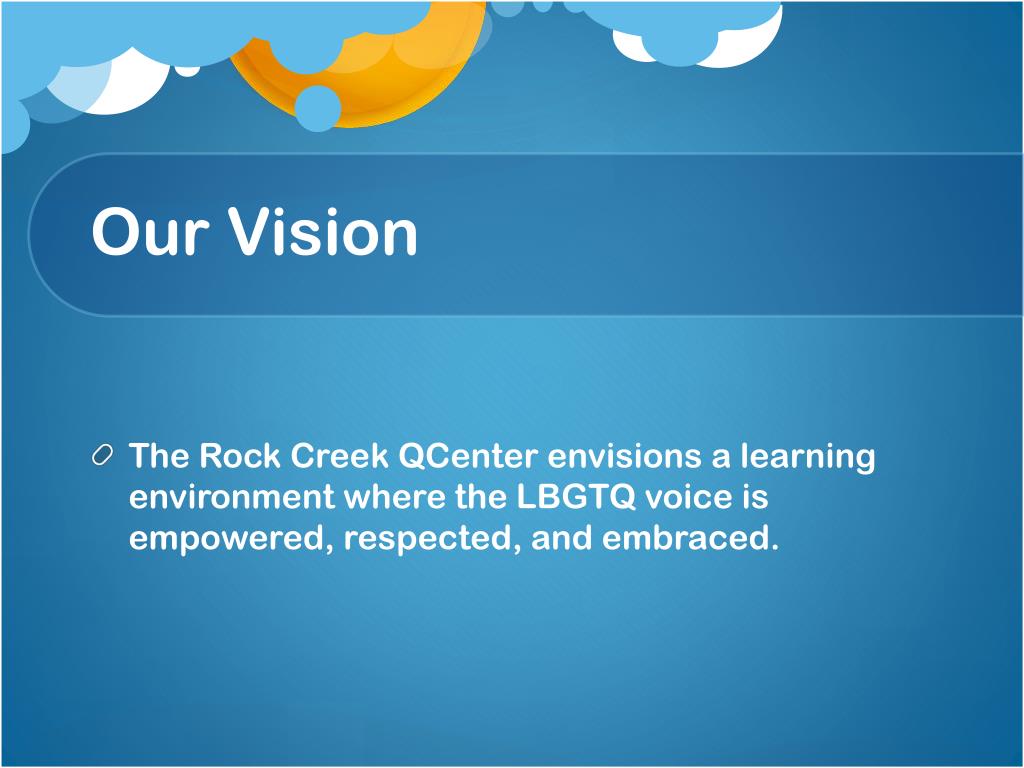 Our Vision

The Rock Creek QCenter envisions a learning environment where the LBGTQ voice is empowered, respected, and embraced.